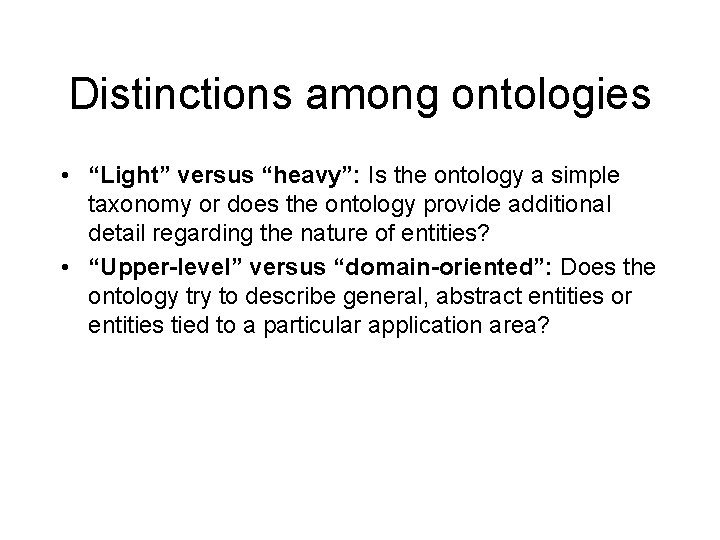 Distinctions among ontologies

• “Light” versus “heavy”: Is the ontology a simple taxonomy or does the ontology provide additional detail regarding the nature of entities?
• “Upper-level” versus “domain-oriented”: Does the ontology try to describe general, abstract entities or entities tied to a particular application area?